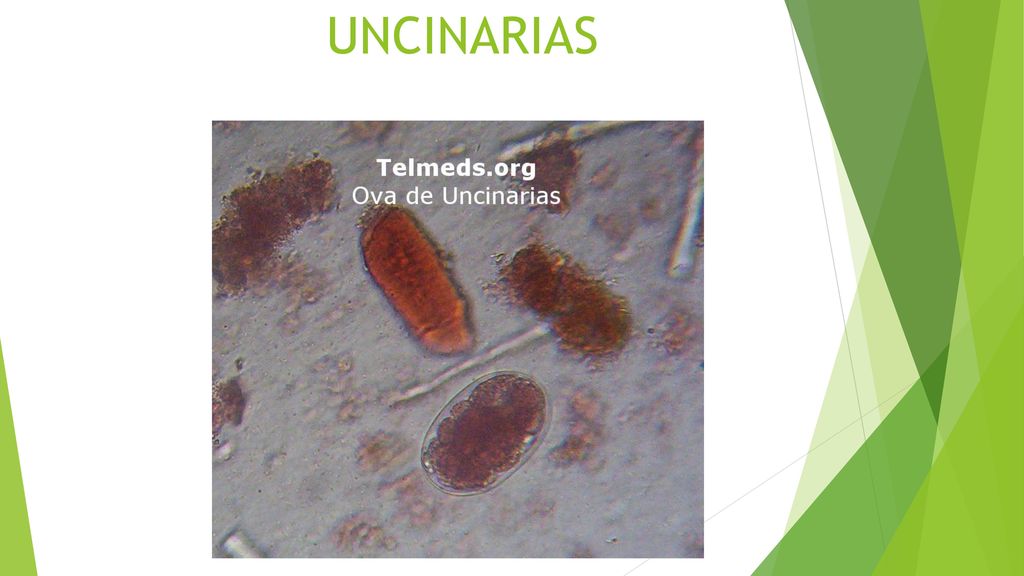 UNCINARIAS

Telmeds.org
Ova de Uncinarias